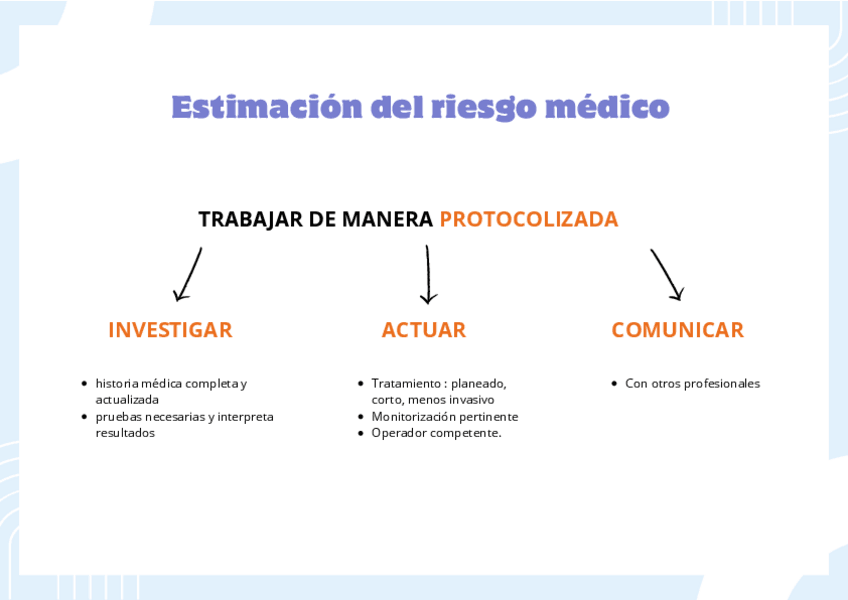 Estimación del riesgo médico

TRABAJAR DE MANERA PROTOCOLIZADA

INVESTIGAR

- historia médica completa y actualizada
- pruebas necesarias y interpreta resultados

ACTUAR

- Tratamiento : planeado, corto, menos invasivo
- Monitorización pertinente
- Operador competente.

COMUNICAR

- Con otros profesionales